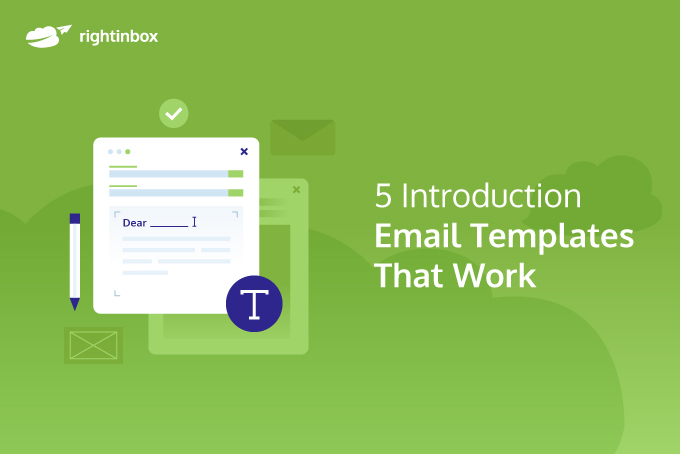 rightinbox

Dear ______

T

5 Introduction
Email Templates
That Work